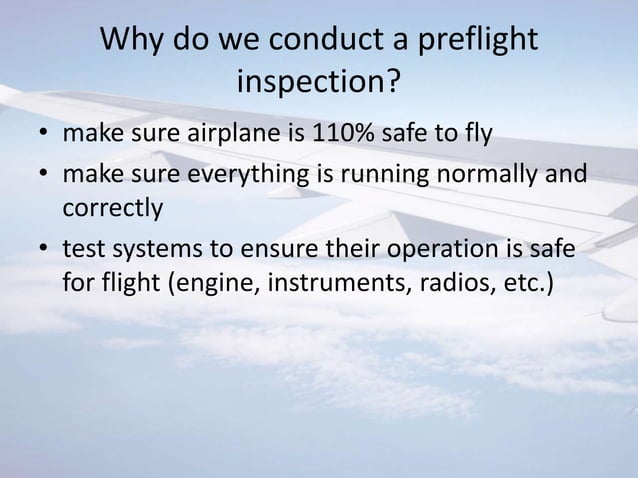 Why do we conduct a preflight inspection?

• make sure airplane is 110% safe to fly
• make sure everything is running normally and correctly
• test systems to ensure their operation is safe for flight (engine, instruments, radios, etc.)